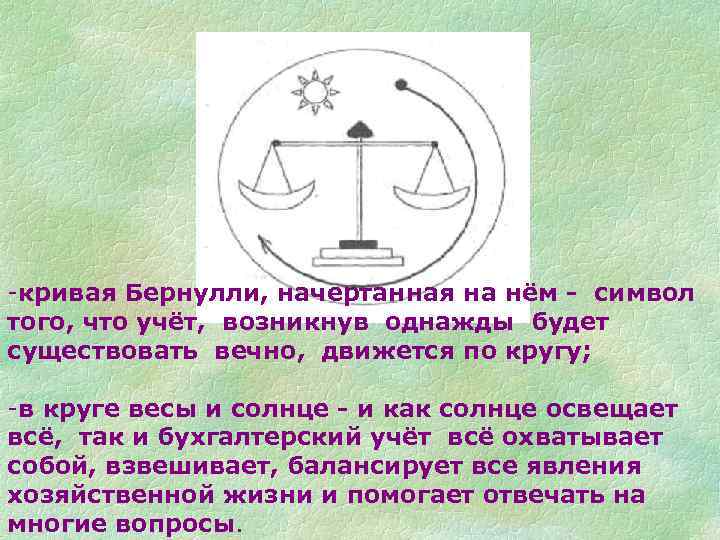 -кривая Бернулли, начертанная на нём - символ того, что учёт, возникнув однажды будет существовать вечно, движется по кругу;

-в круге весы и солнце - и как солнце освещает всё, так и бухгалтерский учёт всё охватывает собой, взвешивает, балансирует все явления хозяйственной жизни и помогает отвечать на многие вопросы.